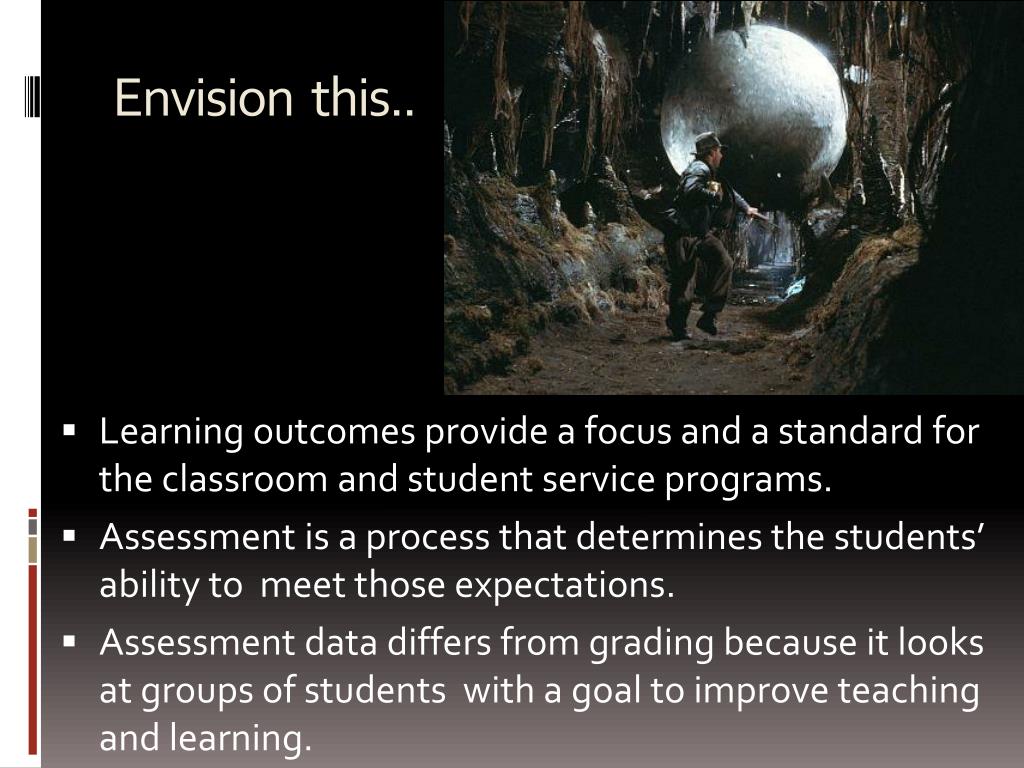 Envision this..

▪ Learning outcomes provide a focus and a standard for the classroom and student service programs.
▪ Assessment is a process that determines the students' ability to meet those expectations.
▪ Assessment data differs from grading because it looks at groups of students with a goal to improve teaching and learning.